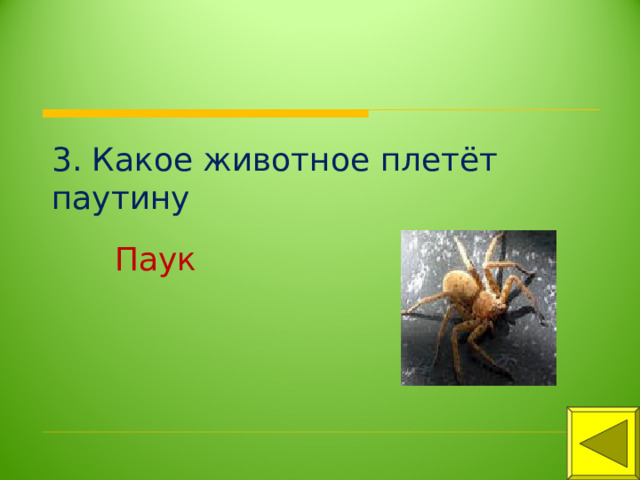 3. Какое животное плетёт паутину

Паук